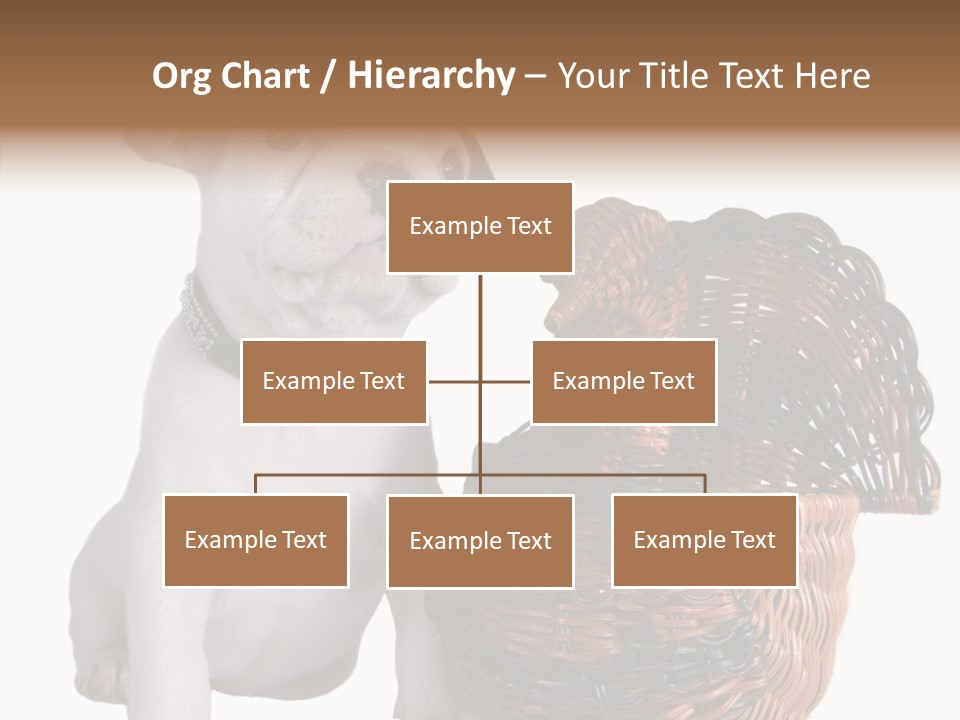 Org Chart / Hierarchy – Your Title Text Here

Example Text

Example Text

Example Text

Example Text

Example Text

Example Text